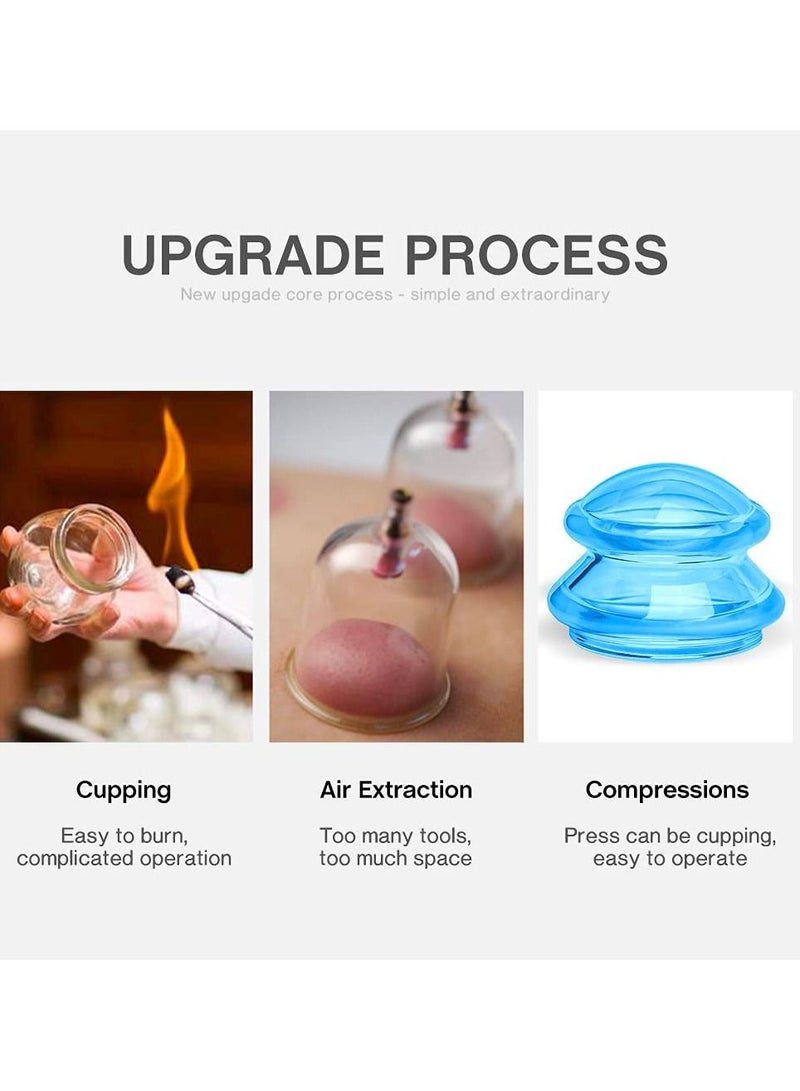 UPGRADE PROCESS
New upgade core process - simple and extraordinary

Cupping
Easy to burn, complicated operation

Air Extraction
Too many tools, too much space

Compressions
Press can be cupping, easy to operate